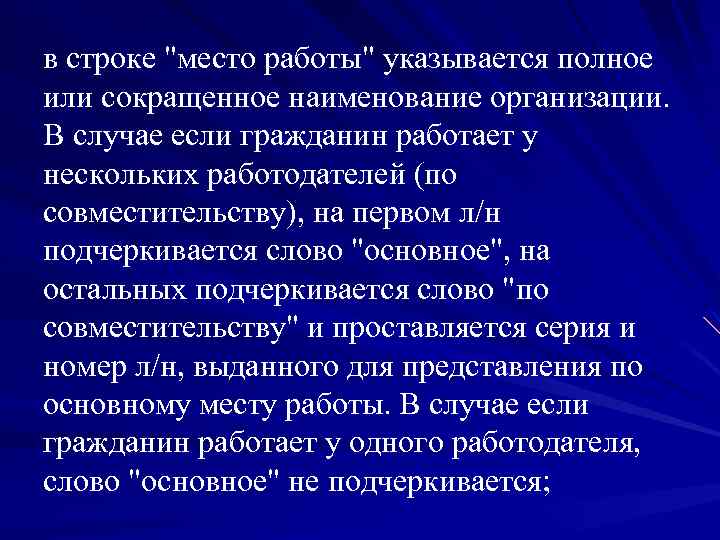 в строке "место работы" указывается полное или сокращенное наименование организации. В случае если гражданин работает у нескольких работодателей (по совместительству), на первом л/н подчеркивается слово "основное", на остальных подчеркивается слово "по совместительству" и проставляется серия и номер л/н, выданного для представления по основному месту работы. В случае если гражданин работает у одного работодателя, слово "основное" не подчеркивается;